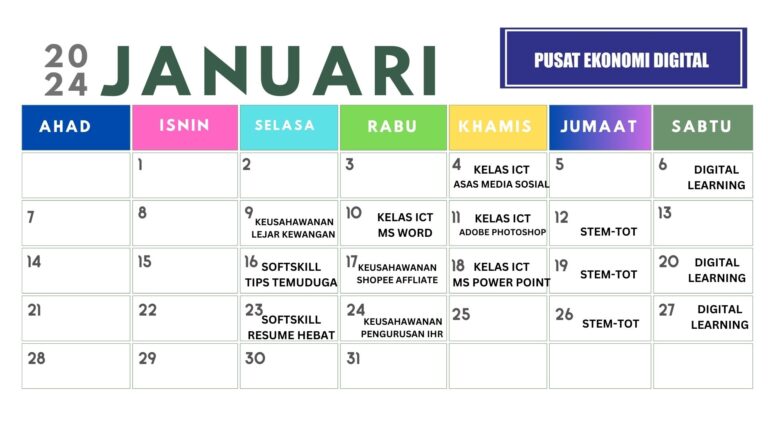 2024 JANUARI

PUSAT EKONOMI DIGITAL

| AHAD | ISNIN | SELASA | RABU | KHAMIS | JUMAAT | SABTU |
|---|---|---|---|---|---|---|
| | 1 | 2 | 3 | 4 KELAS ICT ASAS MEDIA SOSIAL | 5 | 6 DIGITAL LEARNING |
| 7 | 8 | 9 KEUSAHAWANAN LEJAR KEWANGAN | 10 KELAS ICT MS WORD | 11 KELAS ICT ADOBE PHOTOSHOP | 12 STEM-TOT | 13 |
| 14 | 15 | 16 SOFTSKILL TIPS TEMUDUGA | 17 KEUSAHAWANAN SHOPEE AFFLIATE | 18 KELAS ICT MS POWER POINT | 19 STEM-TOT | 20 DIGITAL LEARNING |
| 21 | 22 | 23 SOFTSKILL RESUME HEBAT | 24 KEUSAHAWANAN PENGURUSAN IHR | 25 | 26 STEM-TOT | 27 DIGITAL LEARNING |
| 28 | 29 | 30 | 31 | | | |